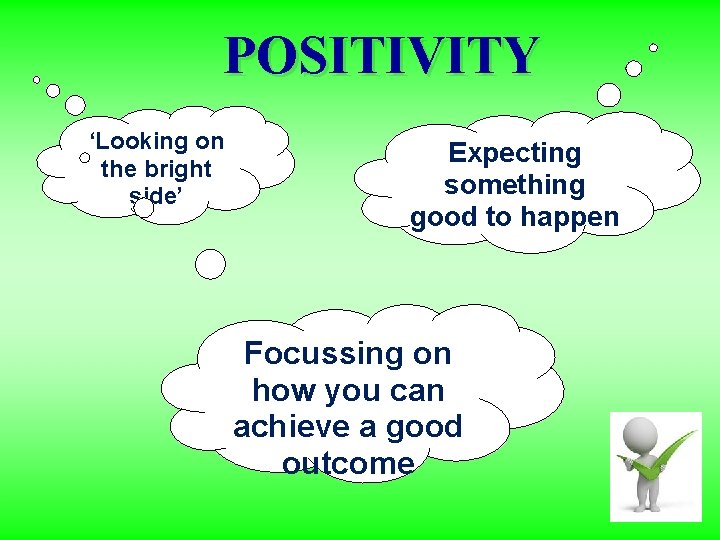 POSITIVITY

‘Looking on the bright side’

Expecting something good to happen

Focussing on how you can achieve a good outcome